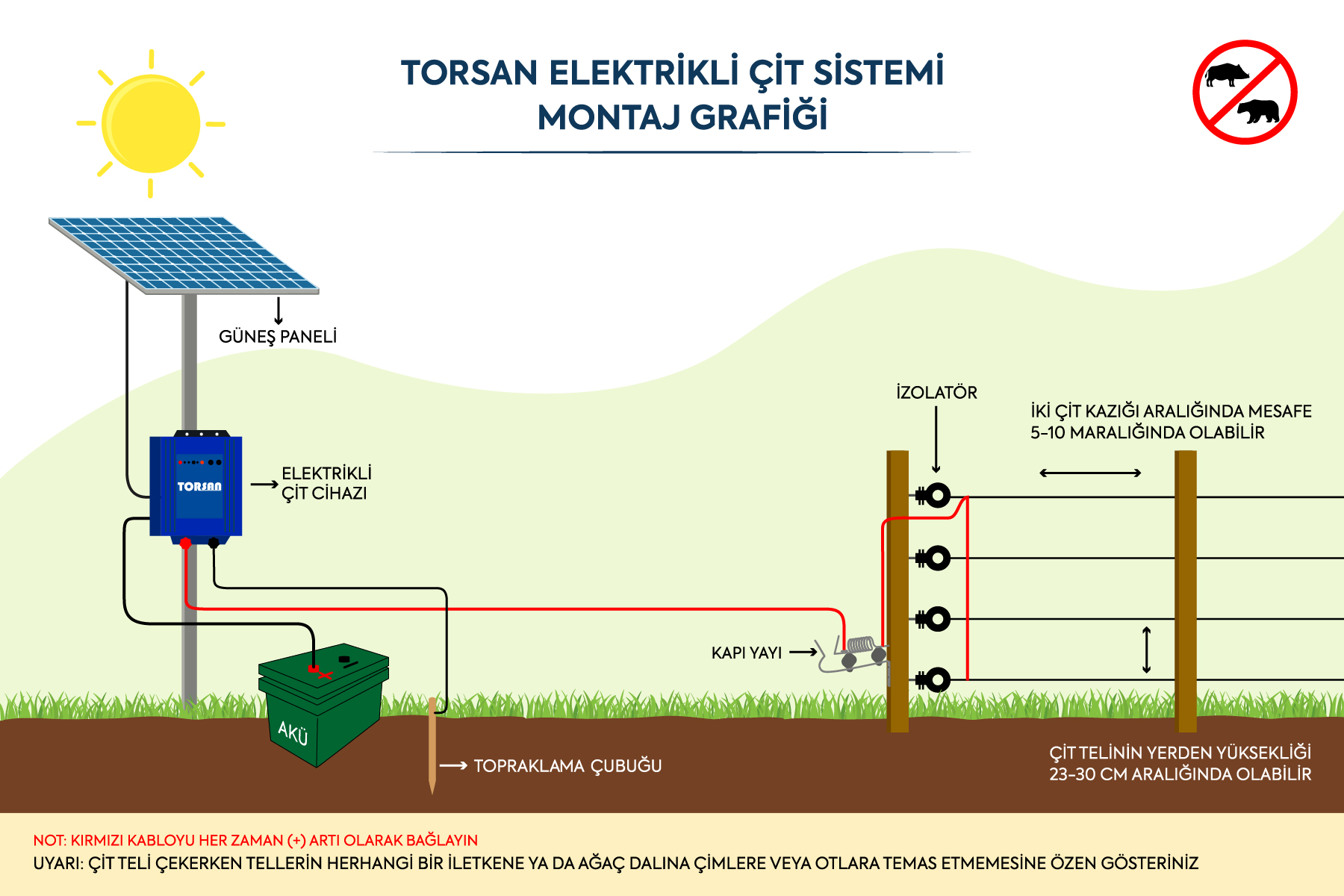 TORSAN ELEKTRİKLİ ÇİT SİSTEMİ
MONTAJ GRAFİĞİ

GÜNEŞ PANELİ

TORSAN

ELEKTRİKLİ ÇİT CİHAZI

AKÜ

TOPRAKLAMA ÇUBUĞU

KAPI YAYI

İZOLATÖR

İKİ ÇİT KAZIĞI ARALIĞINDA MESAFE 5-10 MARALIĞINDA OLABİLİR

ÇİT TELİNİN YERDEN YÜKSEKLİĞİ 23-30 CM ARALIĞINDA OLABİLİR

NOT: KIRMIZI KABLOYU HER ZAMAN (+) ARTI OLARAK BAĞLAYIN
UYARI: ÇİT TELİ ÇEKERKEN TELLERİN HERHANGİ BİR İLETKENE YA DA AĞAÇ DALINA ÇİMLERE VEYA OTLARA TEMAS ETMEMESİNE ÖZEN GÖSTERİNİZ